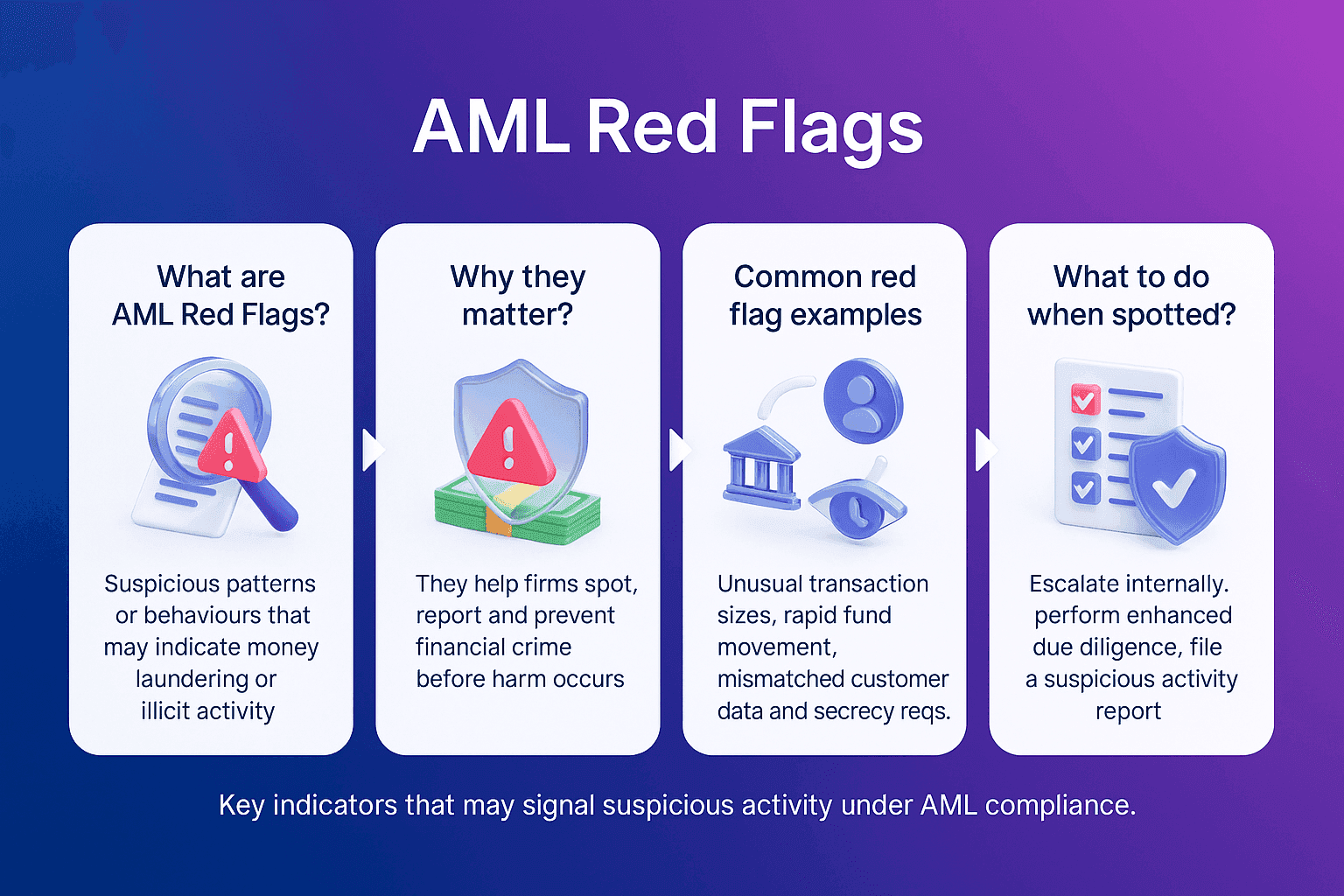 AML Red Flags

What are AML Red Flags?

Suspicious patterns or behaviours that may indicate money laundering or illicit activity

Why they matter?

They help firms spot, report and prevent financial crime before harm occurs

Common red flag examples

Unusual transaction sizes, rapid fund movement, mismatched customer data and secrecy reqs.

What to do when spotted?

Escalate internally. perform enhanced due diligence, file a suspicious activity report

Key indicators that may signal suspicious activity under AML compliance.